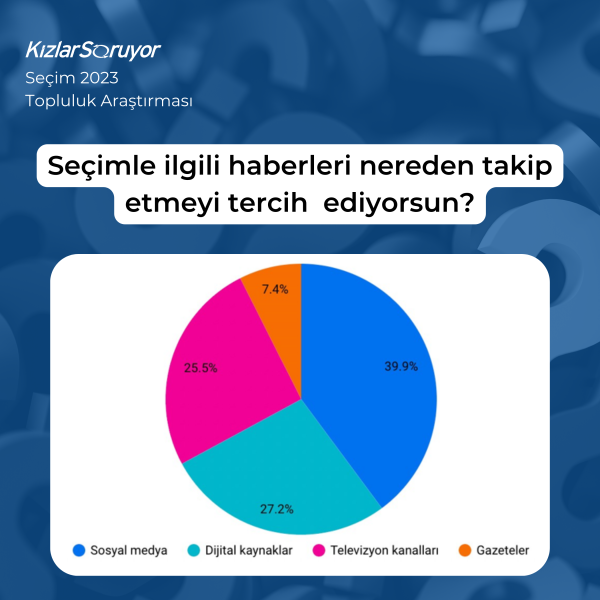 KızlarSoruyor
Seçim 2023
Topluluk Araştırması

Seçimle ilgili haberleri nereden takip etmeyi tercih ediyorsun?

7.4%
39.9%
25.5%
27.2%

Sosyal medya
Dijital kaynaklar
Televizyon kanalları
Gazeteler